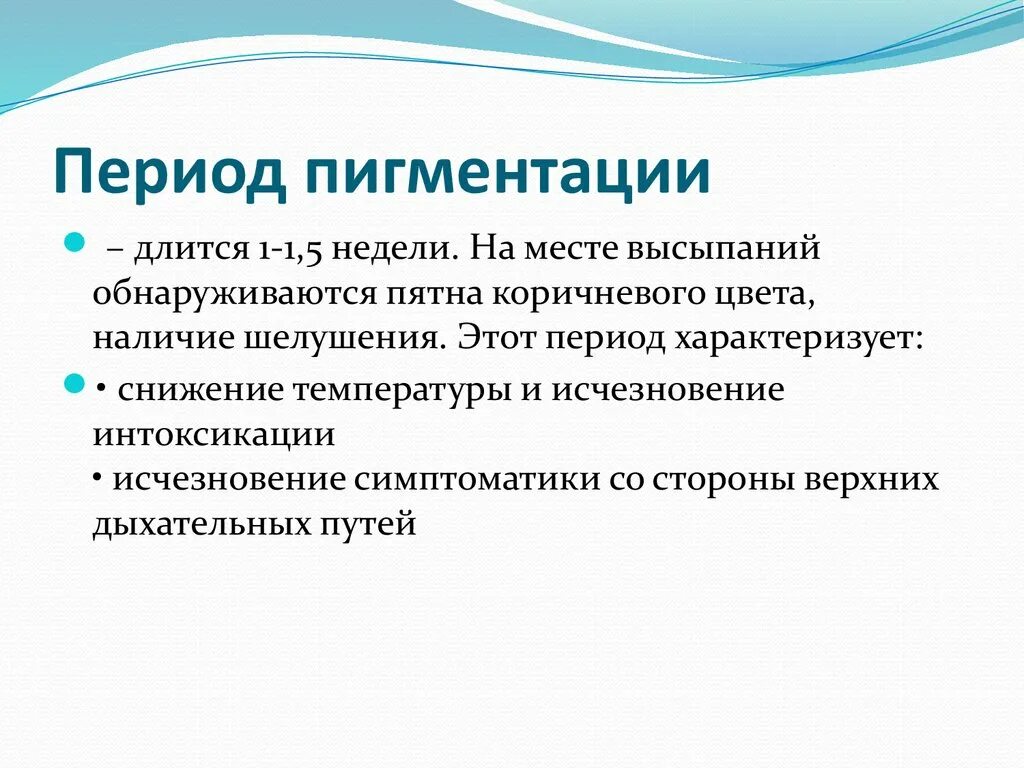 Период пигментации

– длится 1-1,5 недели. На месте высыпаний обнаруживаются пятна коричневого цвета, наличие шелушения. Этот период характеризует:

• снижение температуры и исчезновение интоксикации
• исчезновение симптоматики со стороны верхних дыхательных путей